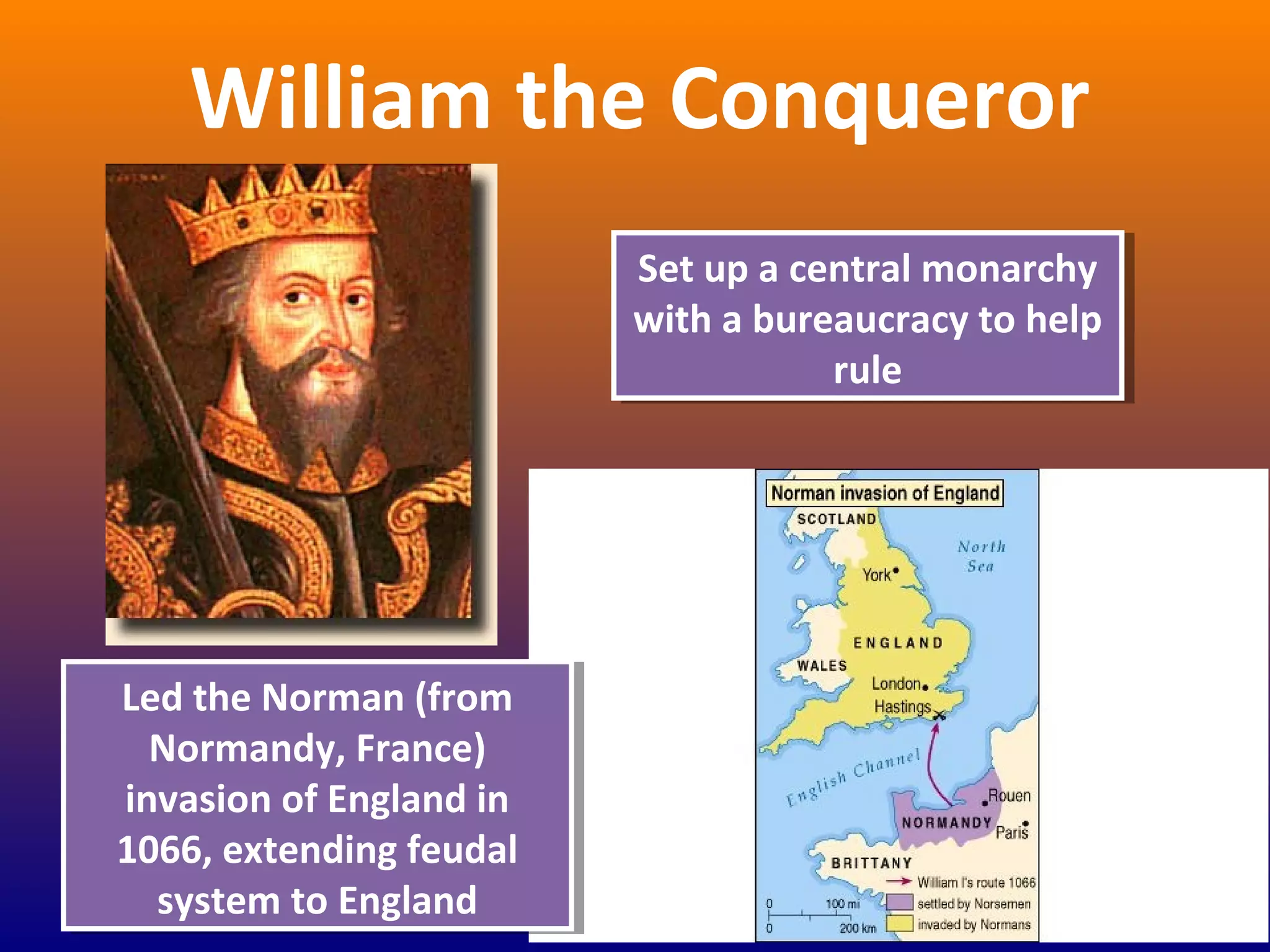 William the Conqueror

Set up a central monarchy with a bureaucracy to help rule

Led the Norman (from Normandy, France) invasion of England in 1066, extending feudal system to England

Norman invasion of England

SCOTLAND

North Sea

York

ENGLAND

WALES

London

Hastings

English Channel

Rouen

NORMANDY

Paris

BRITTANY

William I's route 1066

settled by Norsemen

invaded by Normans

0 100 mi

0 200 km